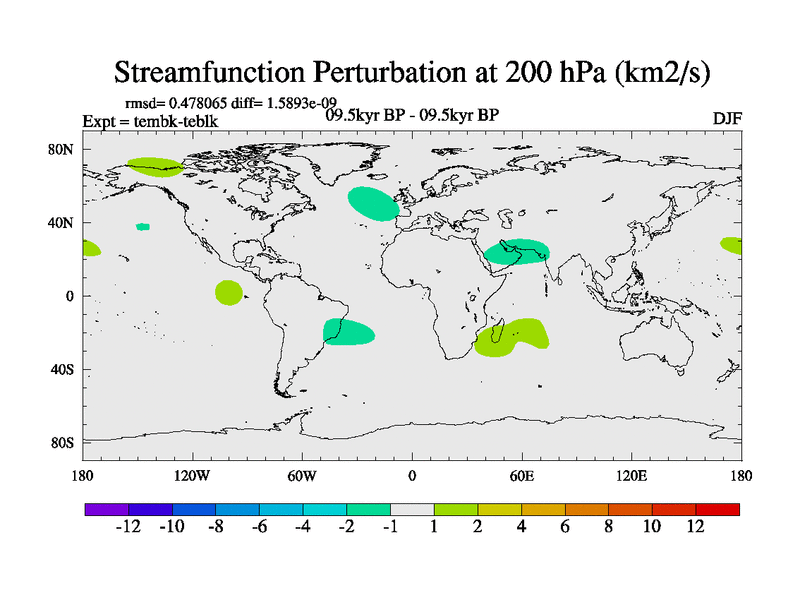 Streamfunction Perturbation at 200 hPa (km2/s)

rmsd= 0.478065 diff= 1.5893e-09
Expt = tembk-teblk
09.5kyr BP - 09.5kyr BP
DJF

80N
40N
0
40S
80S

180
120W
60W
0
60E
120E
180

-12 -10 -8 -6 -4 -2 -1 1 2 4 6 8 10 12